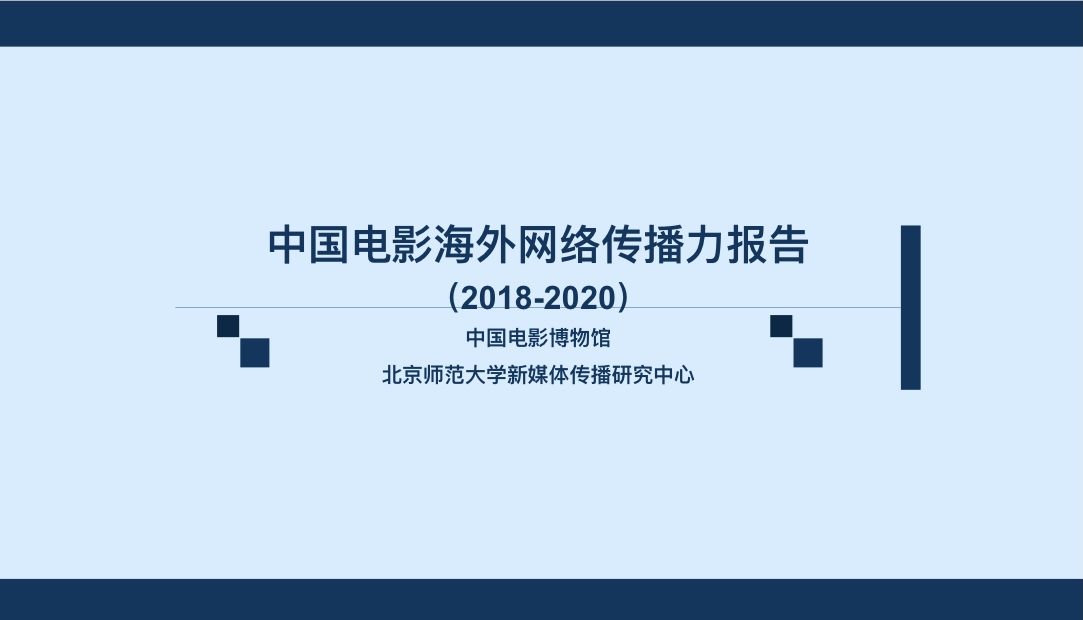 中国电影海外网络传播力报告

（2018-2020）

中国电影博物馆

北京师范大学新媒体传播研究中心